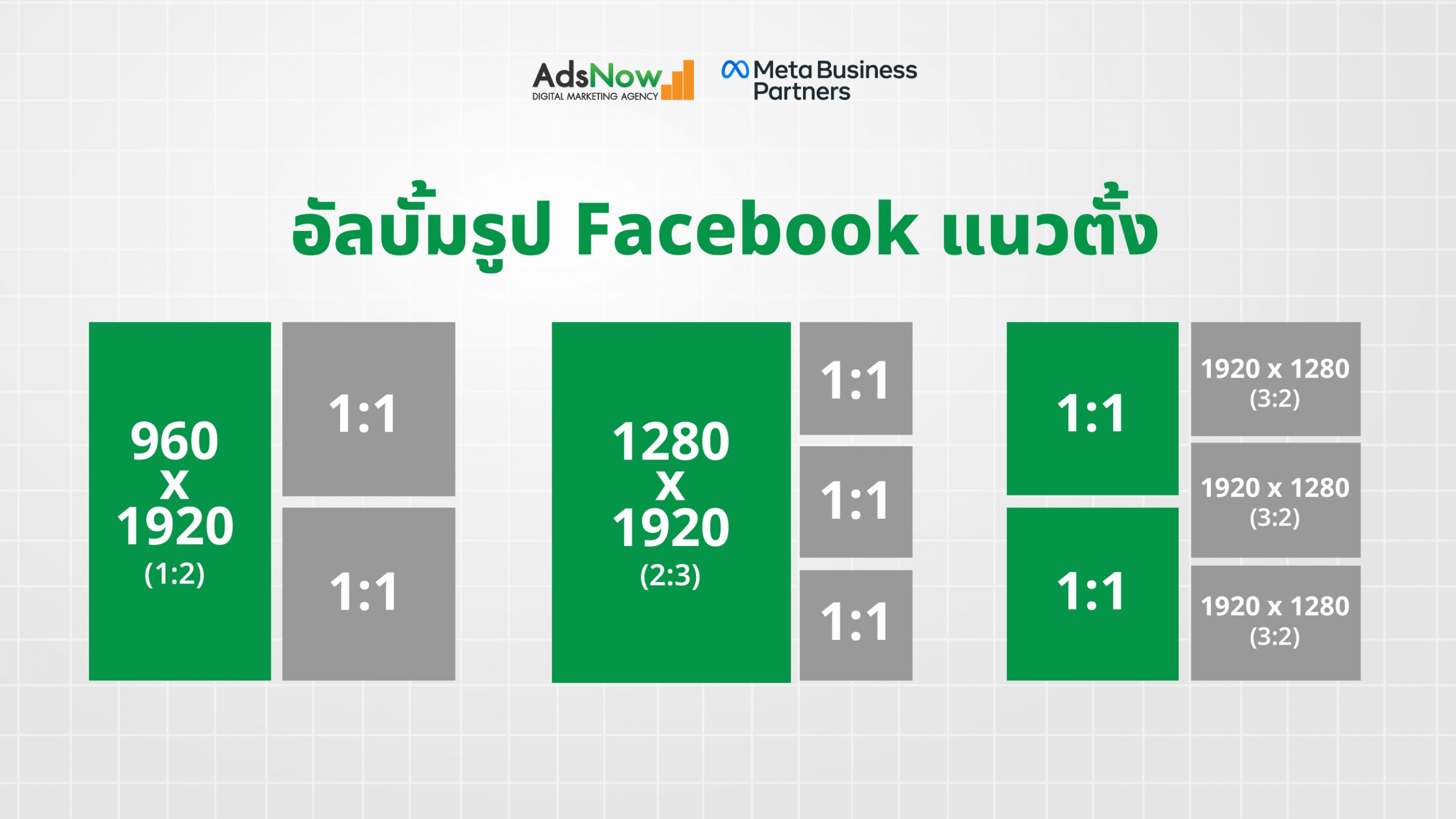 AdsNow
DIGITAL MARKETING AGENCY

Meta Business Partners

อัลบั้มรูป Facebook แนวตั้ง

960
x
1920
(1:2)

1:1

1:1

1280
x
1920
(2:3)

1:1

1:1

1:1

1:1

1:1

1920 x 1280
(3:2)

1920 x 1280
(3:2)

1920 x 1280
(3:2)